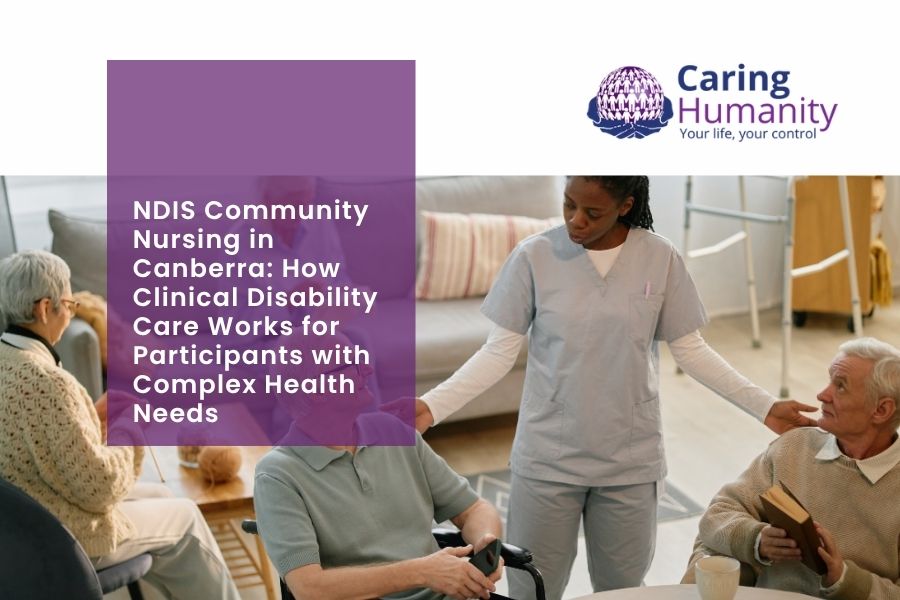 Caring Humanity
Your life, your control

NDIS Community Nursing in Canberra: How Clinical Disability Care Works for Participants with Complex Health Needs